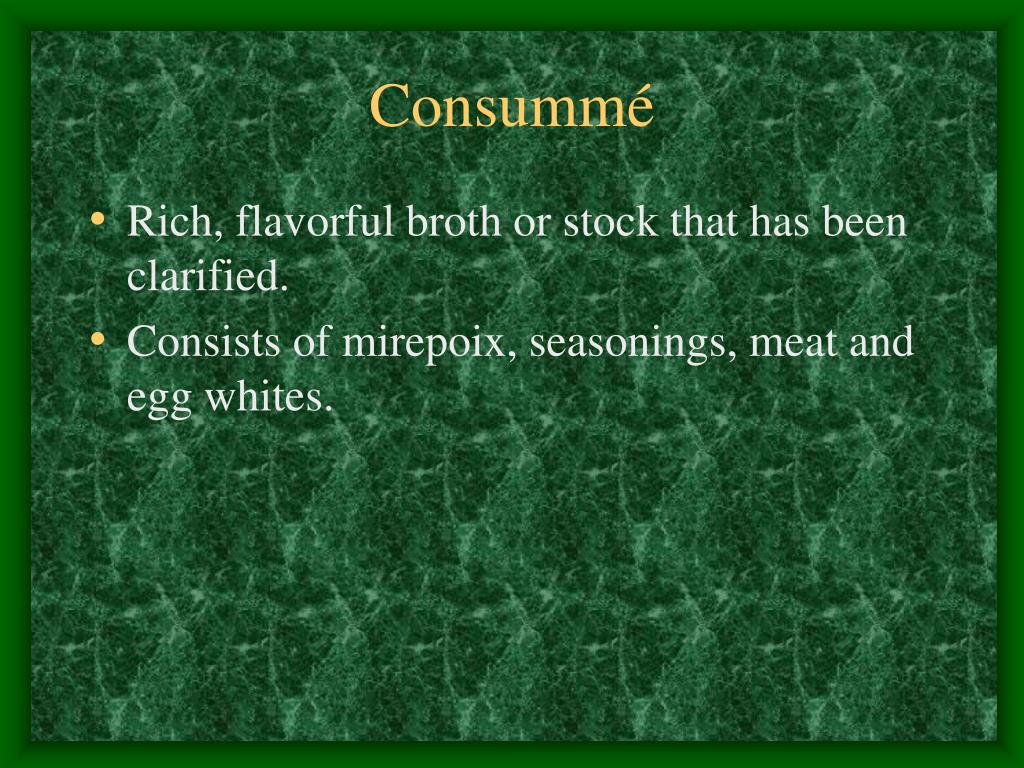 Consummé

• Rich, flavorful broth or stock that has been clarified.
• Consists of mirepoix, seasonings, meat and egg whites.